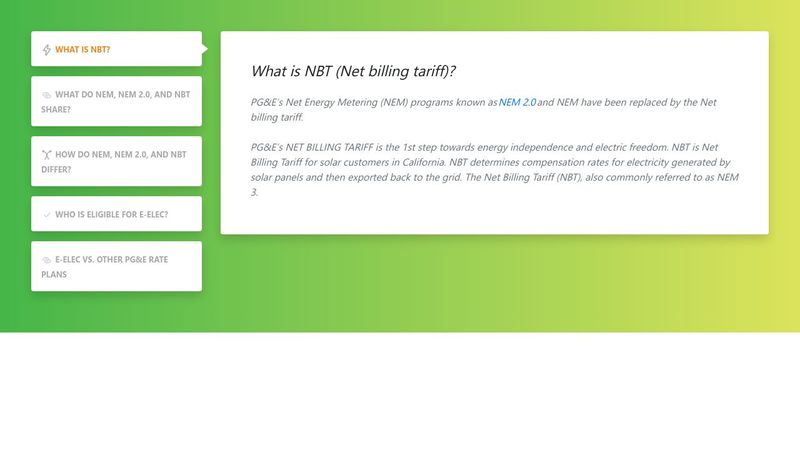 WHAT IS NBT?

WHAT DO NEM, NEM 2.0, AND NBT SHARE?

HOW DO NEM, NEM 2.0, AND NBT DIFFER?

WHO IS ELIGIBLE FOR E-ELEC?

E-ELEC VS. OTHER PG&E RATE PLANS

What is NBT (Net billing tariff)?

PG&E's Net Energy Metering (NEM) programs known as NEM 2.0 and NEM have been replaced by the Net billing tariff.

PG&E's NET BILLING TARIFF is the 1st step towards energy independence and electric freedom. NBT is Net Billing Tariff for solar customers in California. NBT determines compensation rates for electricity generated by solar panels and then exported back to the grid. The Net Billing Tariff (NBT), also commonly referred to as NEM 3.